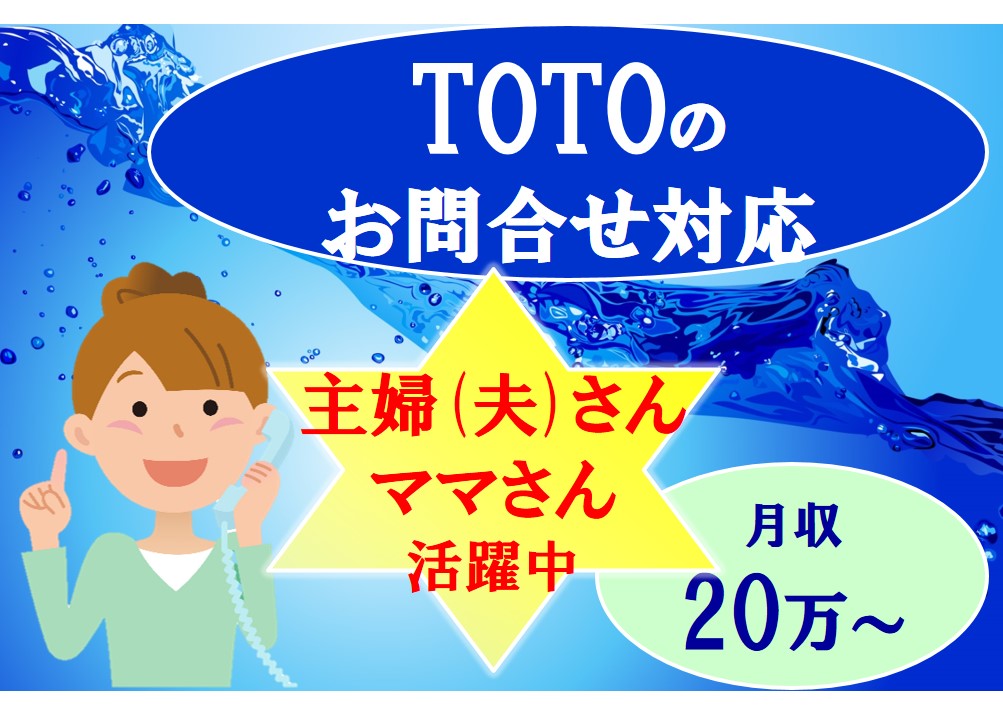 TOTOの
お問合せ対応

主婦(夫)さん
ママさん
活躍中

月収
20万～